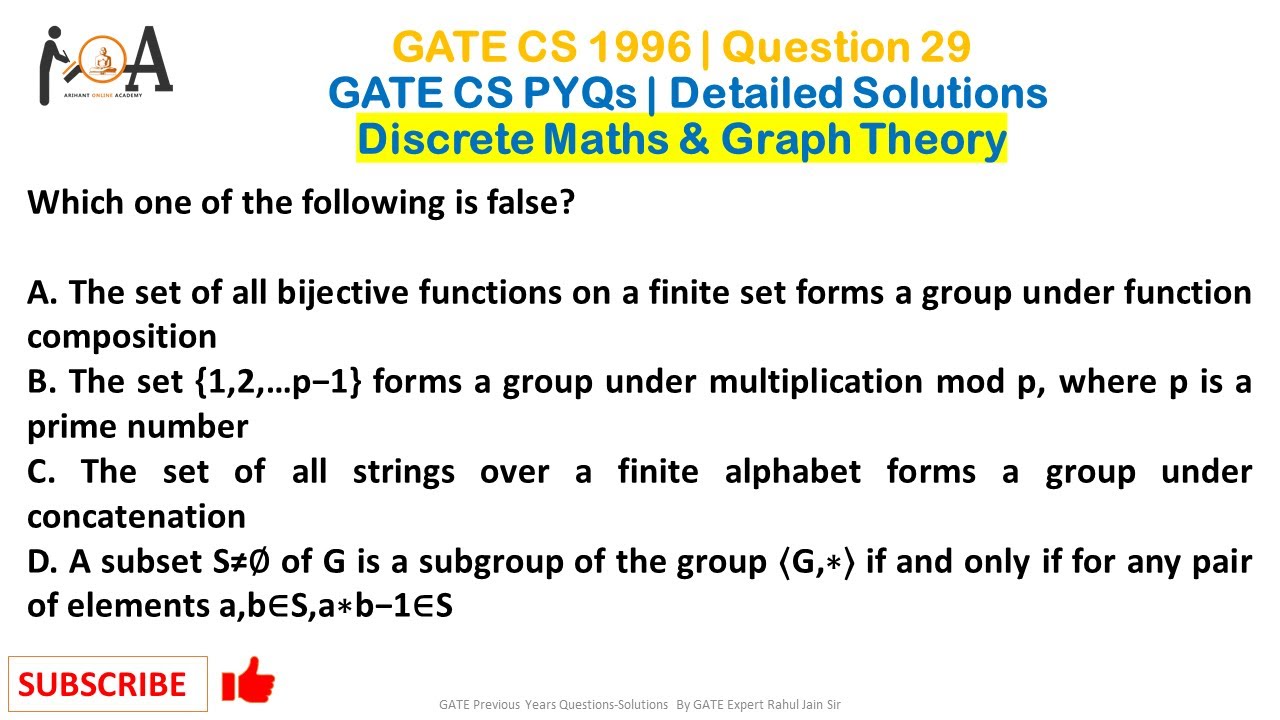 ARIHANT ONLINE ACADEMY

GATE CS 1996 | Question 29
GATE CS PYQs | Detailed Solutions
Discrete Maths & Graph Theory

Which one of the following is false?

A. The set of all bijective functions on a finite set forms a group under function composition
B. The set {1,2,…p−1} forms a group under multiplication mod p, where p is a prime number
C. The set of all strings over a finite alphabet forms a group under concatenation
D. A subset S≠∅ of G is a subgroup of the group ⟨G,∗⟩ if and only if for any pair of elements a,b∈S,a∗b−1∈S

SUBSCRIBE

GATE Previous Years Questions-Solutions By GATE Expert Rahul Jain Sir